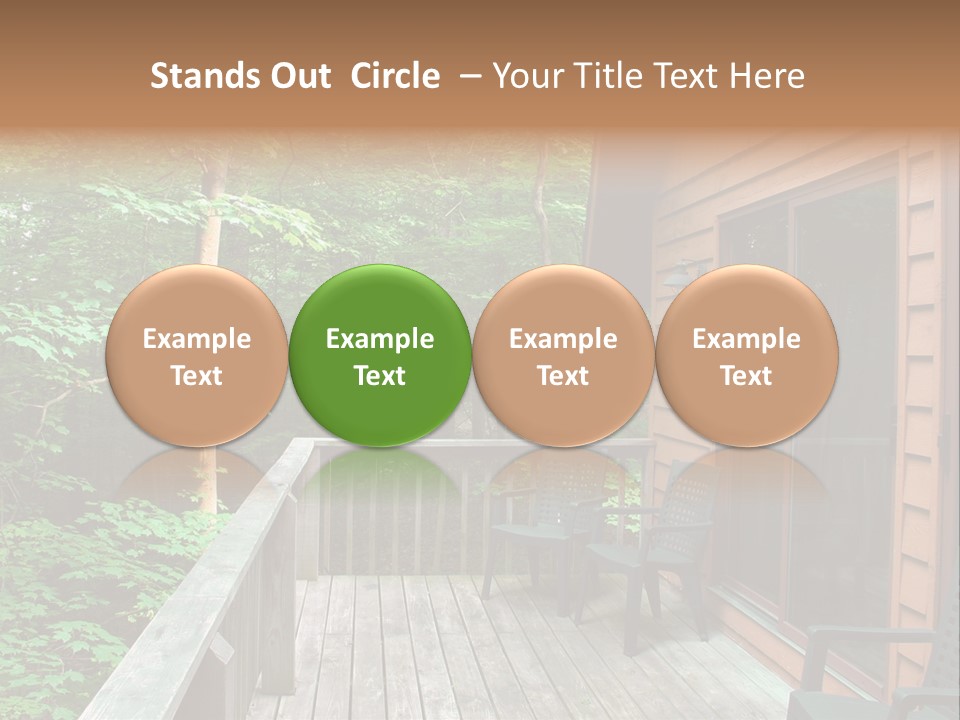 Stands Out Circle – Your Title Text Here

Example Text

Example Text

Example Text

Example Text